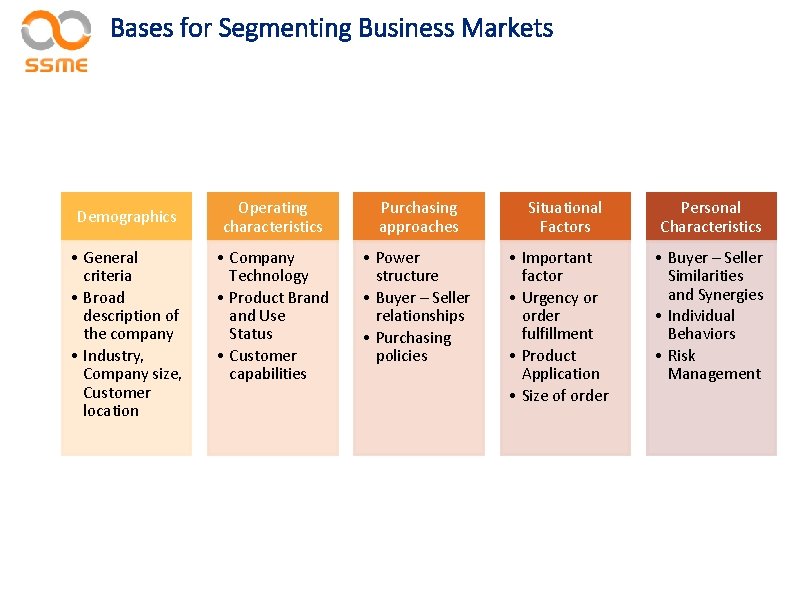 SSME

Bases for Segmenting Business Markets

Demographics
• General criteria
• Broad description of the company
• Industry, Company size, Customer location

Operating characteristics
• Company Technology
• Product Brand and Use Status
• Customer capabilities

Purchasing approaches
• Power structure
• Buyer – Seller relationships
• Purchasing policies

Situational Factors
• Important factor
• Urgency or order fulfillment
• Product Application
• Size of order

Personal Characteristics
• Buyer – Seller Similarities and Synergies
• Individual Behaviors
• Risk Management